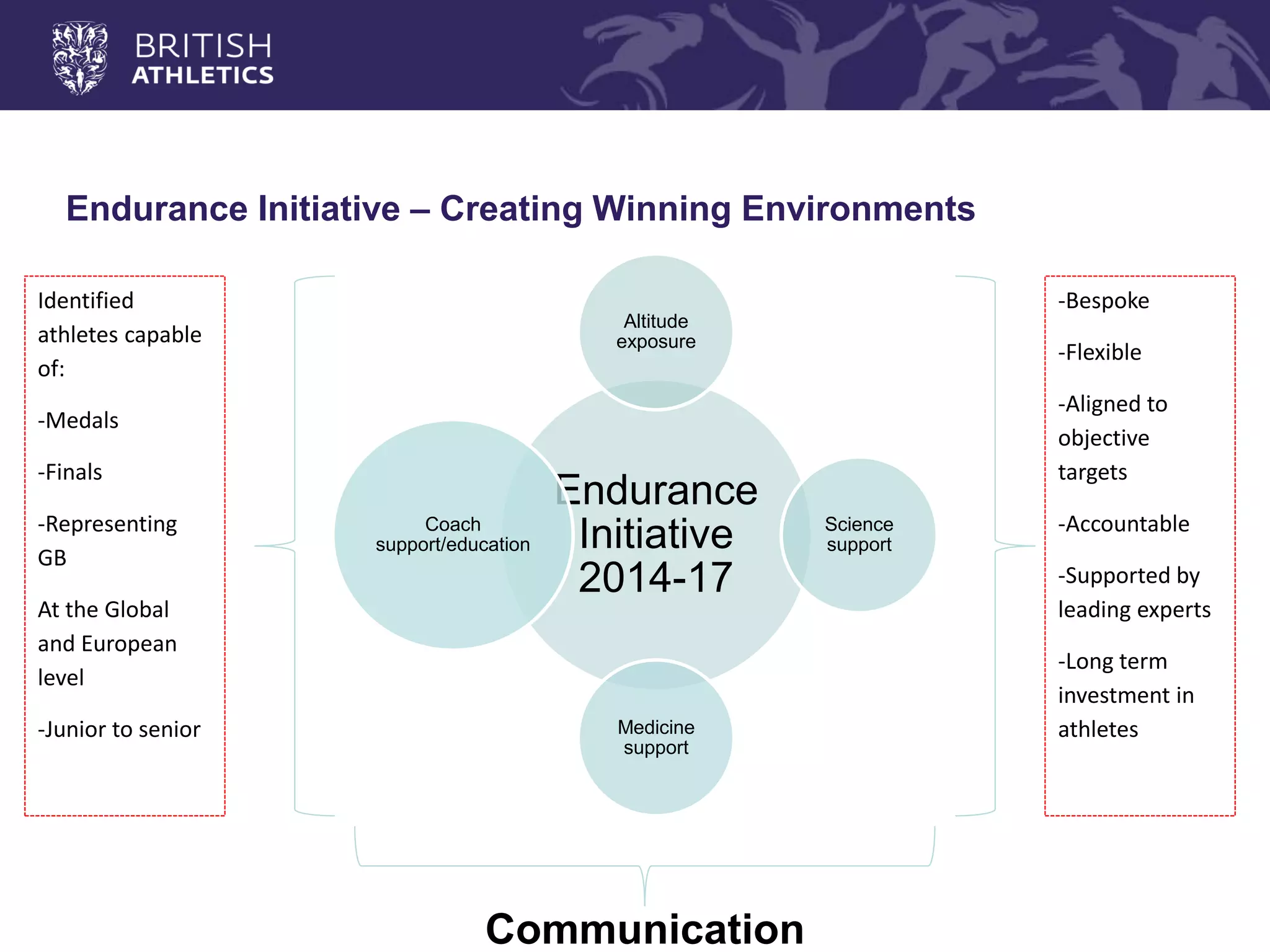 BRITISH ATHLETICS

Endurance Initiative – Creating Winning Environments

Identified athletes capable of:

-Medals

-Finals

-Representing GB

At the Global and European level

-Junior to senior

Altitude exposure

Coach support/education

Endurance Initiative 2014-17

Science support

Medicine support

-Bespoke

-Flexible

-Aligned to objective targets

-Accountable

-Supported by leading experts

-Long term investment in athletes

Communication